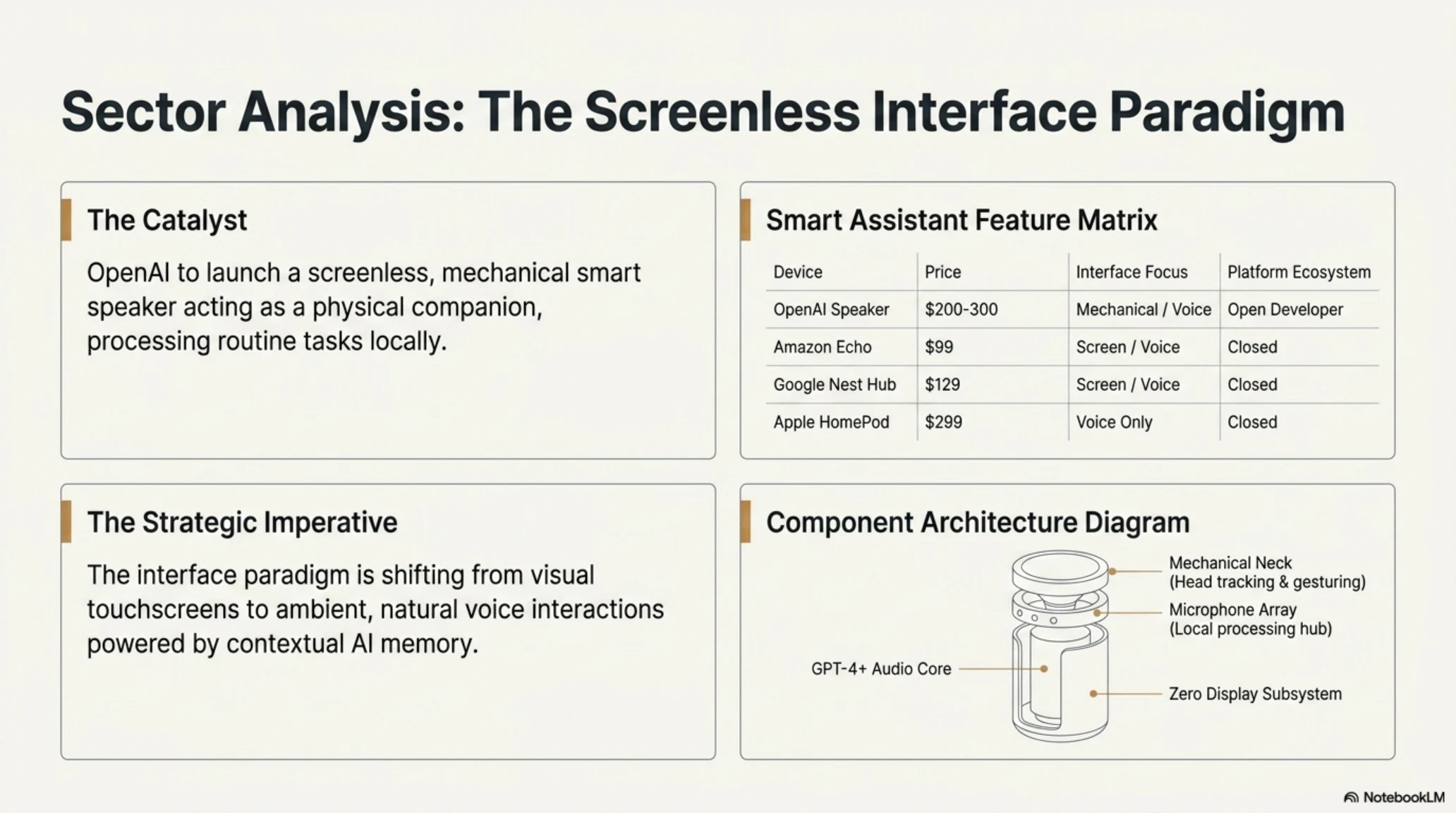 Sector Analysis: The Screenless Interface Paradigm

The Catalyst

OpenAI to launch a screenless, mechanical smart speaker acting as a physical companion, processing routine tasks locally.

The Strategic Imperative

The interface paradigm is shifting from visual touchscreens to ambient, natural voice interactions powered by contextual AI memory.

Smart Assistant Feature Matrix

| Device | Price | Interface Focus | Platform Ecosystem |
|---|---|---|---|
| OpenAI Speaker | $200-300 | Mechanical / Voice | Open Developer |
| Amazon Echo | $99 | Screen / Voice | Closed |
| Google Nest Hub | $129 | Screen / Voice | Closed |
| Apple HomePod | $299 | Voice Only | Closed |

Component Architecture Diagram

Mechanical Neck
(Head tracking & gesturing)

Microphone Array
(Local processing hub)

GPT-4+ Audio Core

Zero Display Subsystem

NotebookLM